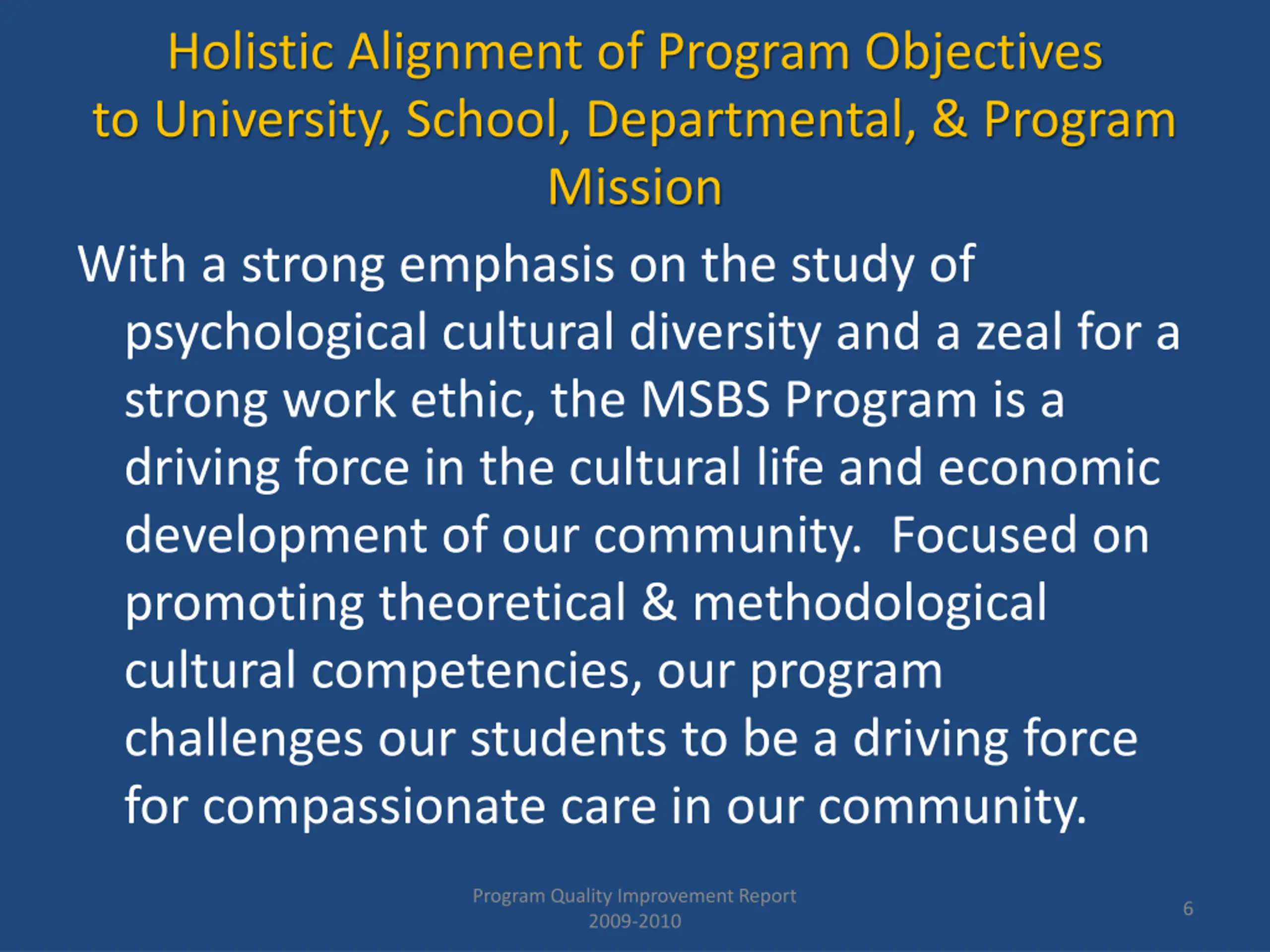 Holistic Alignment of Program Objectives to University, School, Departmental, & Program Mission

With a strong emphasis on the study of psychological cultural diversity and a zeal for a strong work ethic, the MSBS Program is a driving force in the cultural life and economic development of our community. Focused on promoting theoretical & methodological cultural competencies, our program challenges our students to be a driving force for compassionate care in our community.

Program Quality Improvement Report
2009-2010

6